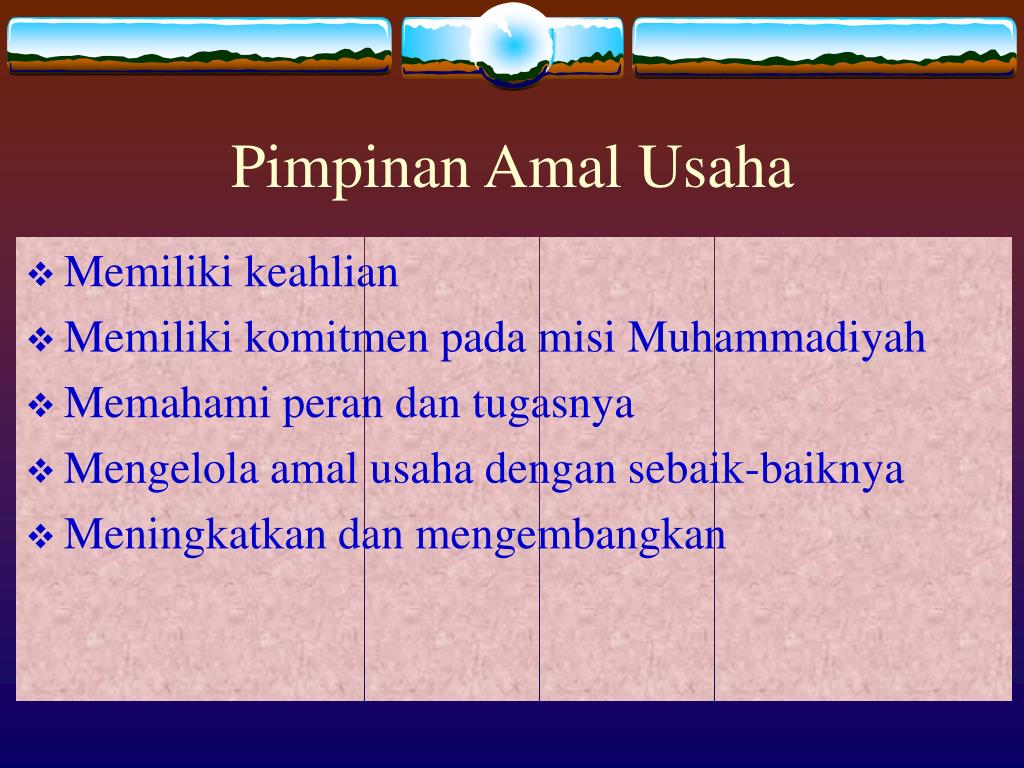 Pimpinan Amal Usaha

❖ Memiliki keahlian
❖ Memiliki komitmen pada misi Muhammadiyah
❖ Memahami peran dan tugasnya
❖ Mengelola amal usaha dengan sebaik-baiknya
❖ Meningkatkan dan mengembangkan